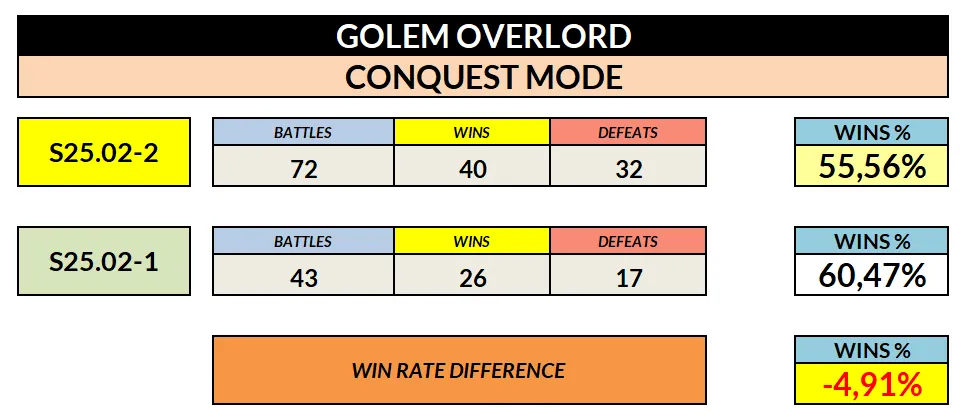 GOLEM OVERLORD
CONQUEST MODE

S25.02-2

| BATTLES | WINS | DEFEATS |
|---|---|---|
| 72 | 40 | 32 |

WINS %
55,56%

S25.02-1

| BATTLES | WINS | DEFEATS |
|---|---|---|
| 43 | 26 | 17 |

WINS %
60,47%

WIN RATE DIFFERENCE

WINS %
-4,91%